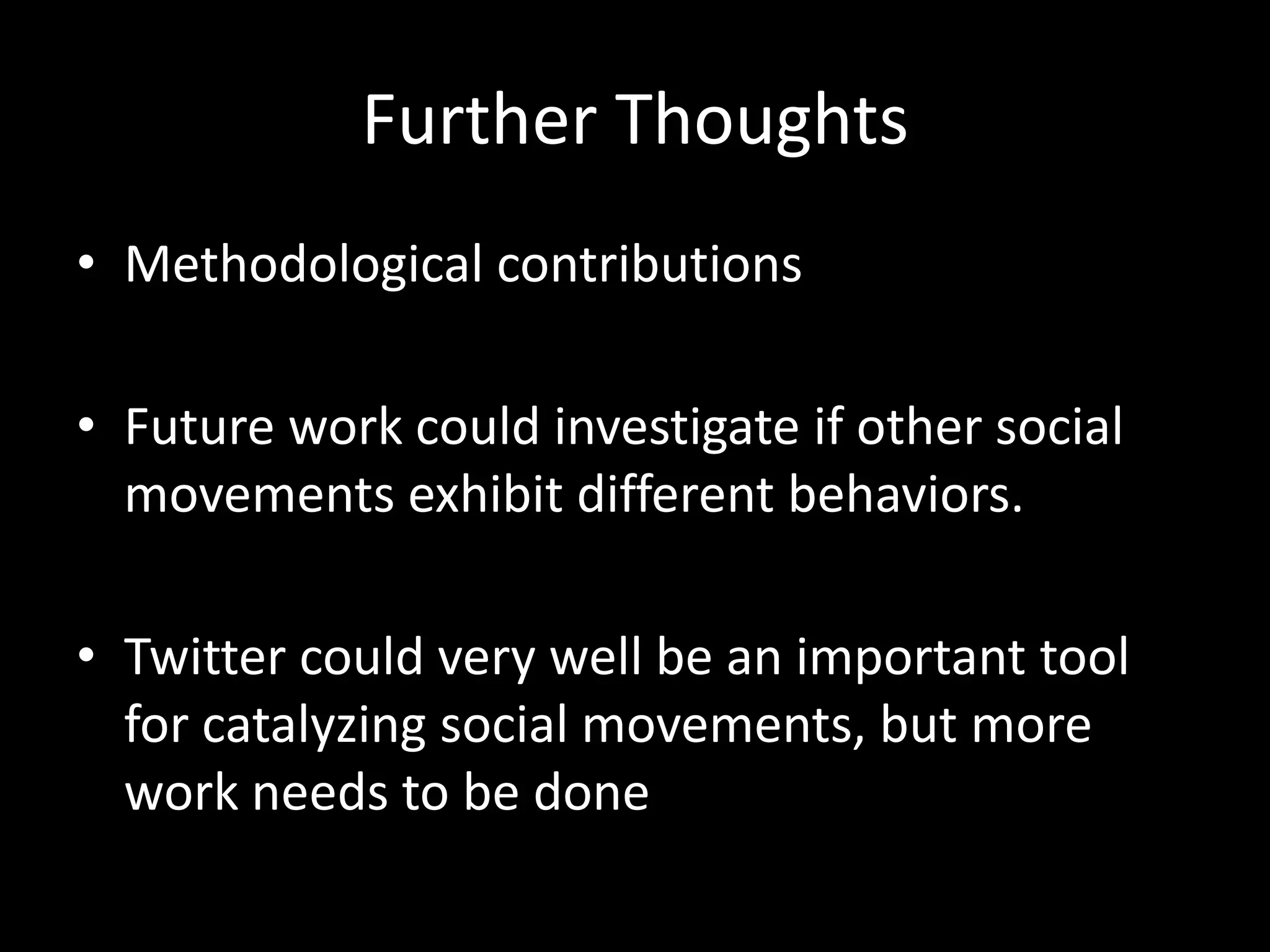 Further Thoughts

• Methodological contributions

• Future work could investigate if other social movements exhibit different behaviors.

• Twitter could very well be an important tool for catalyzing social movements, but more work needs to be done